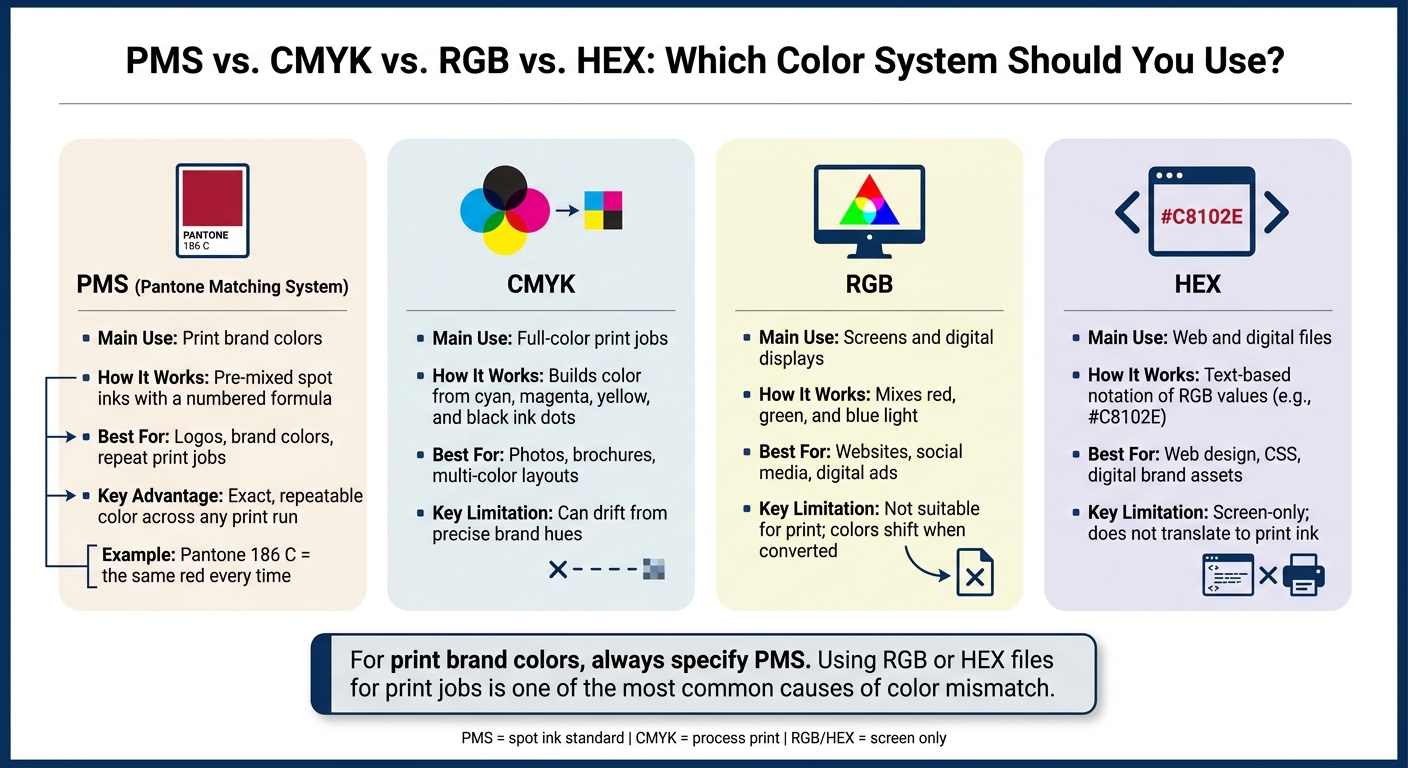 PMS vs. CMYK vs. RGB vs. HEX: Which Color System Should You Use?

PANTONE
186 C

PMS (Pantone Matching System)

- Main Use: Print brand colors
- How It Works: Pre-mixed spot inks with a numbered formula
- Best For: Logos, brand colors, repeat print jobs
- Key Advantage: Exact, repeatable color across any print run

Example: Pantone 186 C = the same red every time

CMYK

- Main Use: Full-color print jobs
- How It Works: Builds color from cyan, magenta, yellow, and black ink dots
- Best For: Photos, brochures, multi-color layouts
- Key Limitation: Can drift from precise brand hues

RGB

- Main Use: Screens and digital displays
- How It Works: Mixes red, green, and blue light
- Best For: Websites, social media, digital ads
- Key Limitation: Not suitable for print; colors shift when converted

#C8102E

HEX

- Main Use: Web and digital files
- How It Works: Text-based notation of RGB values (e.g., #C8102E)
- Best For: Web design, CSS, digital brand assets
- Key Limitation: Screen-only; does not translate to print ink

For print brand colors, always specify PMS. Using RGB or HEX files for print jobs is one of the most common causes of color mismatch.

PMS = spot ink standard | CMYK = process print | RGB/HEX = screen only